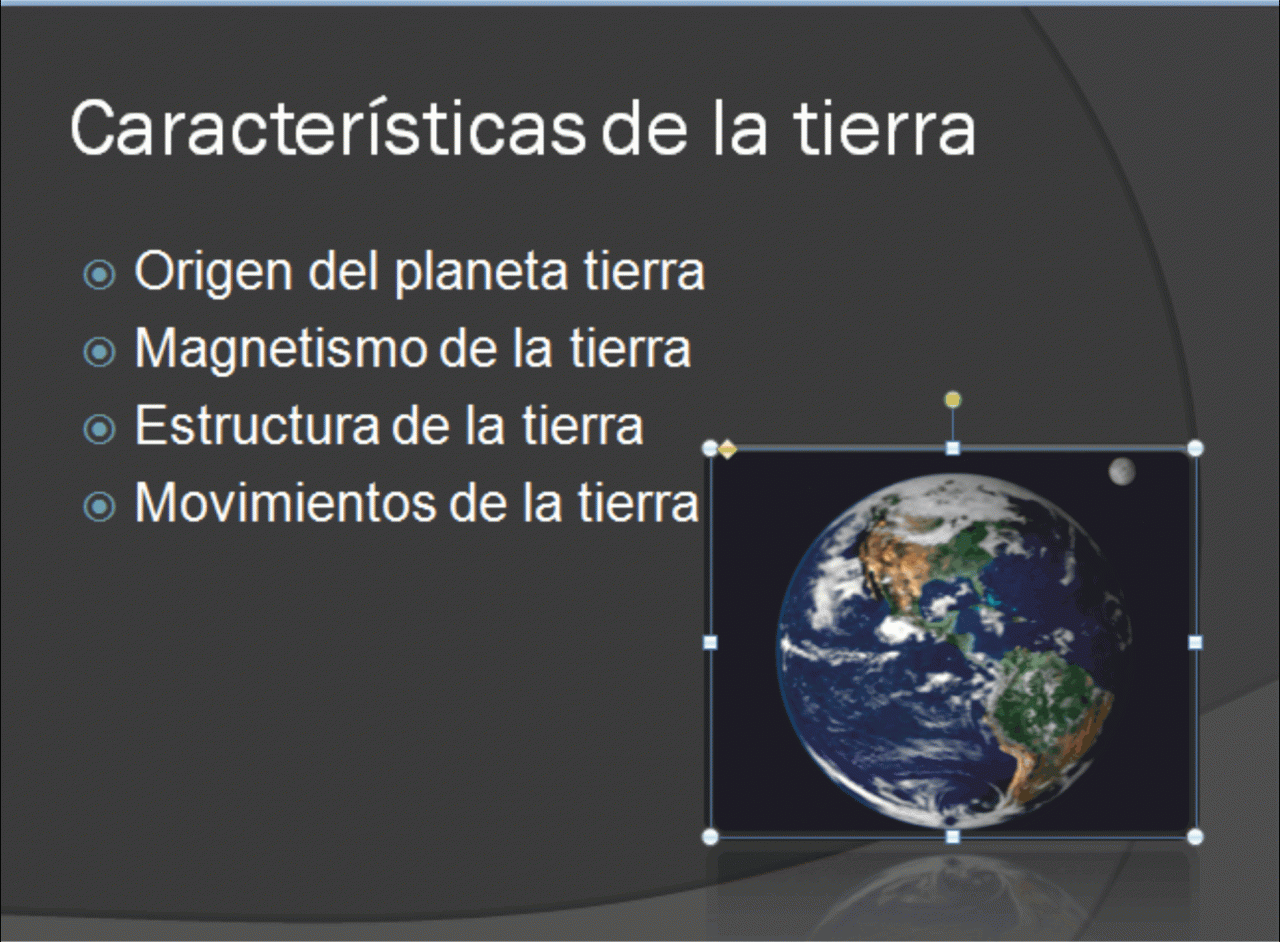 Características de la tierra

Origen del planeta tierra
Magnetismo de la tierra
Estructura de la tierra
Movimientos de la tierra